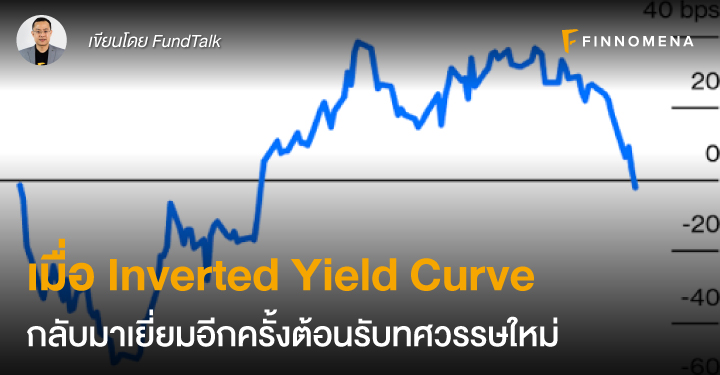 เขียนโดย FundTalk

FINNOMENA

40 bps
20
0
-20
-40
-60

เมื่อ Inverted Yield Curve
กลับมาเยี่ยมอีกครั้งต้อนรับทศวรรษใหม่